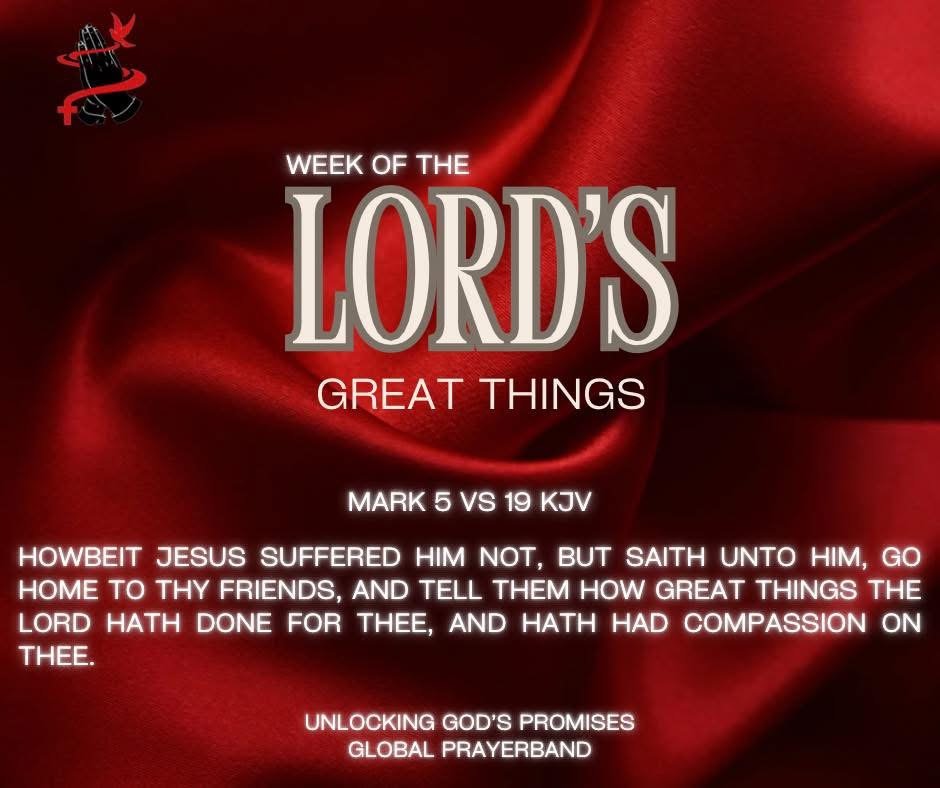 WEEK OF THE
LORD'S
GREAT THINGS

MARK 5 VS 19 KJV

HOWBEIT JESUS SUFFERED HIM NOT, BUT SAITH UNTO HIM, GO HOME TO THY FRIENDS, AND TELL THEM HOW GREAT THINGS THE LORD HATH DONE FOR THEE, AND HATH HAD COMPASSION ON THEE.

UNLOCKING GOD'S PROMISES
GLOBAL PRAYERBAND